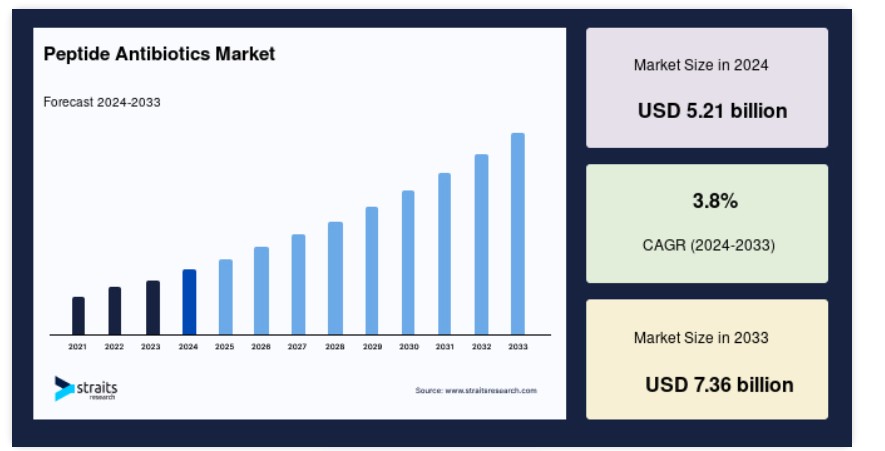 Peptide Antibiotics Market

Forecast 2024-2033

2021 2022 2023 2024 2025 2026 2027 2028 2029 2030 2031 2032 2033

straits research

Source: www.straitsresearch.com

Market Size in 2024

USD 5.21 billion

3.8%

CAGR (2024-2033)

Market Size in 2033

USD 7.36 billion